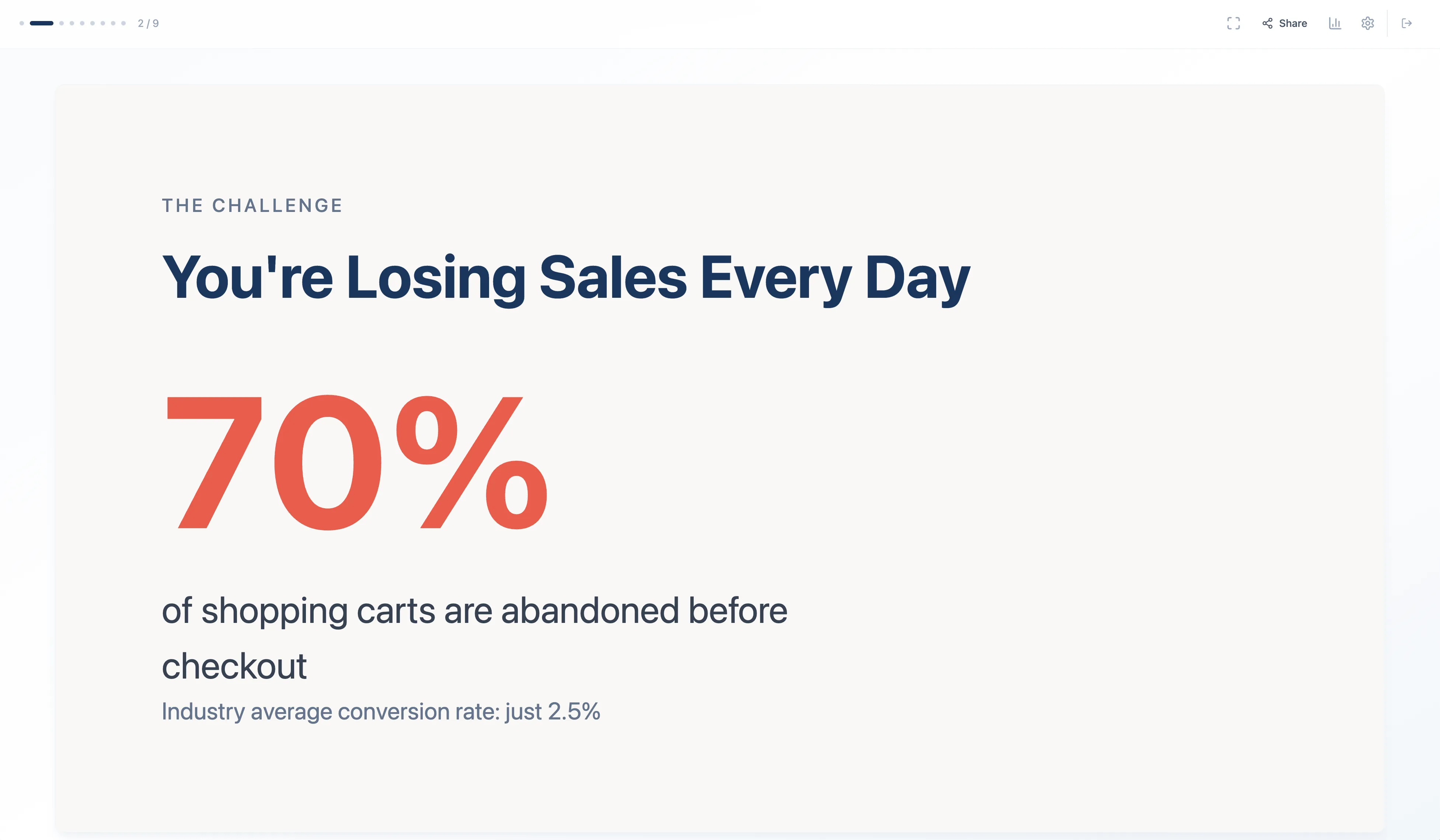 2 / 9

Share

THE CHALLENGE

You're Losing Sales Every Day

70%

of shopping carts are abandoned before checkout

Industry average conversion rate: just 2.5%